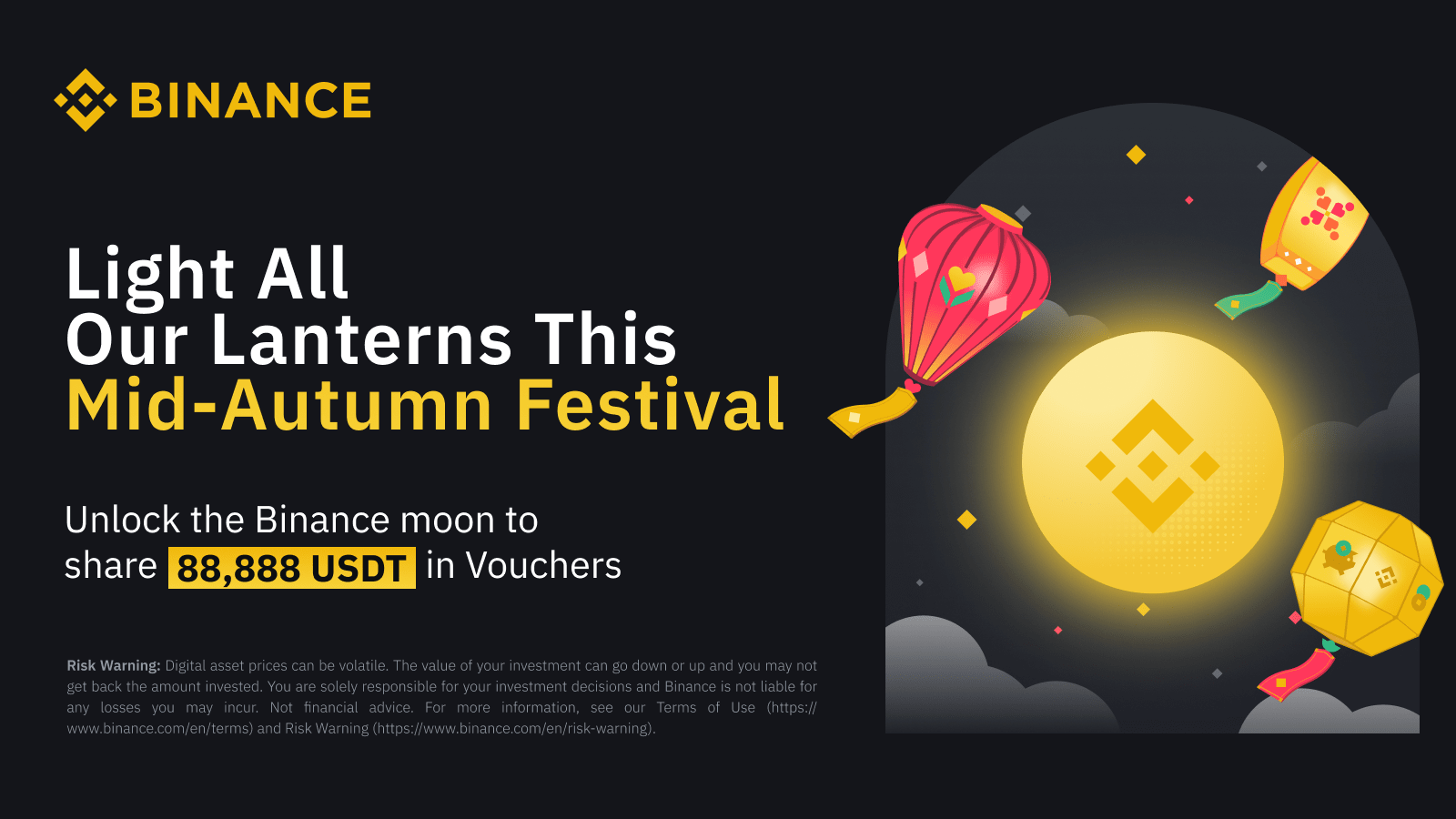 BINANCE

Light All
Our Lanterns This
Mid-Autumn Festival

Unlock the Binance moon to share 88,888 USDT in Vouchers

Risk Warning: Digital asset prices can be volatile. The value of your investment can go down or up and you may not get back the amount invested. You are solely responsible for your investment decisions and Binance is not liable for any losses you may incur. Not financial advice. For more information, see our Terms of Use (https://www.binance.com/en/terms) and Risk Warning (https://www.binance.com/en/risk-warning).